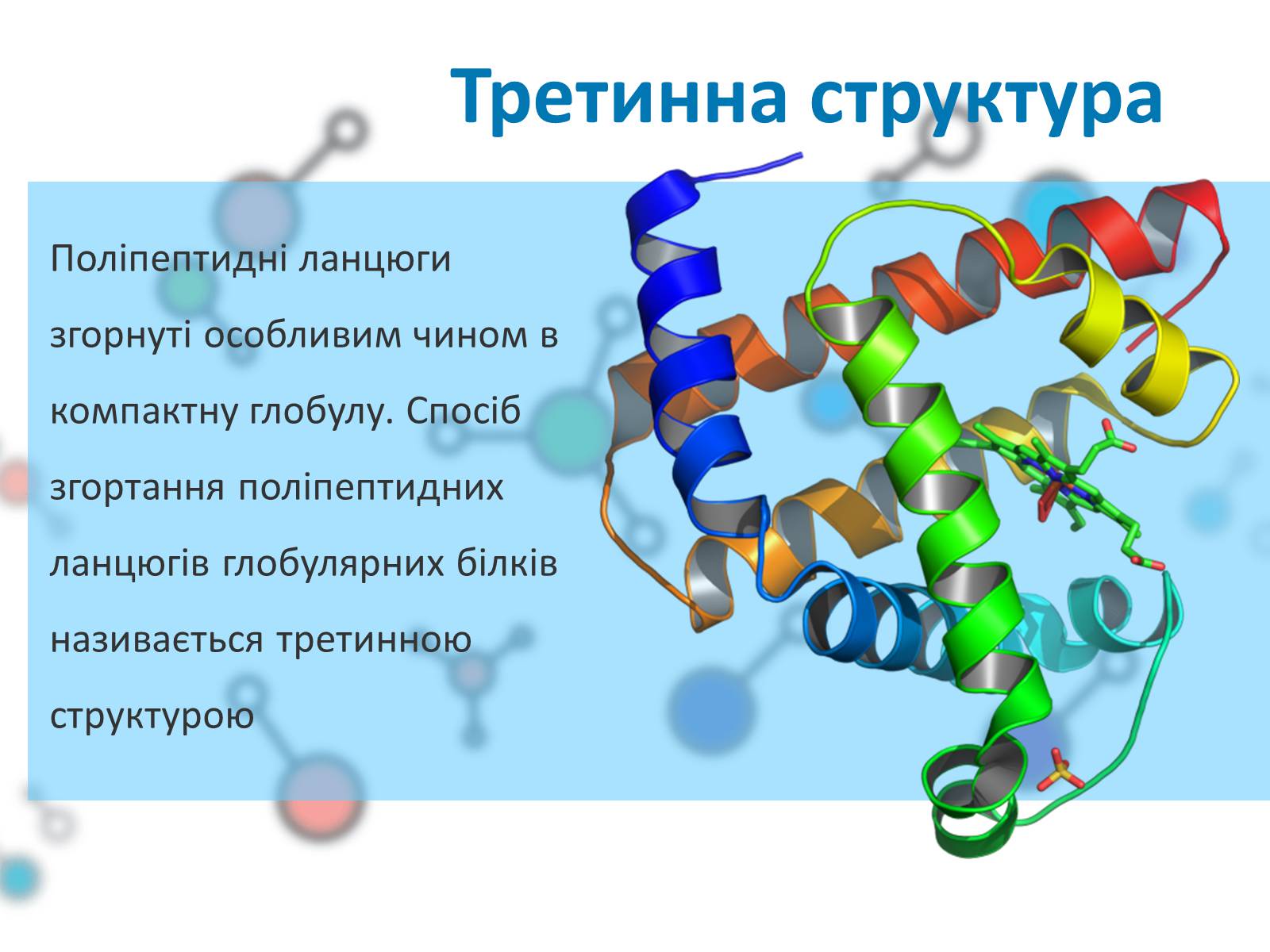 Третинна структура

Поліпептидні ланцюги згорнуті особливим чином в компактну глобулу. Спосіб згортання поліпептидних ланцюгів глобулярних білків називається третинною структурою